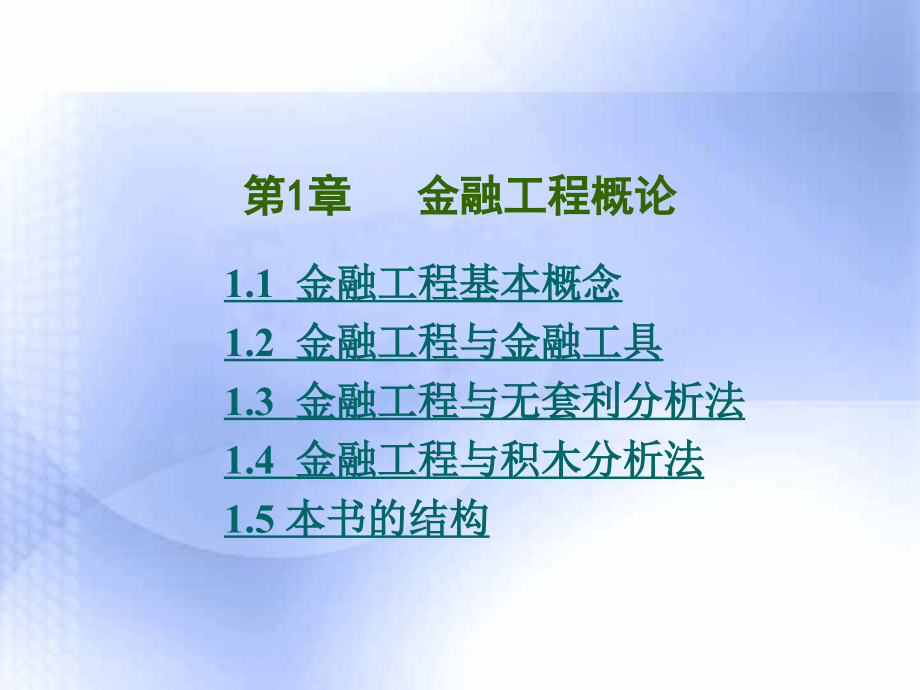 第1章　金融工程概论

1.1 金融工程基本概念

1.2 金融工程与金融工具

1.3 金融工程与无套利分析法

1.4 金融工程与积木分析法

1.5 本书的结构